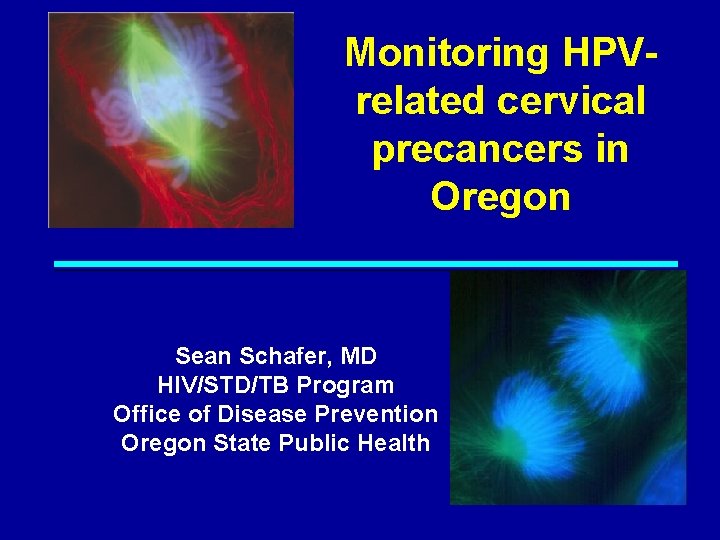 Monitoring HPV-related cervical precancers in Oregon

Sean Schafer, MD
HIV/STD/TB Program
Office of Disease Prevention
Oregon State Public Health